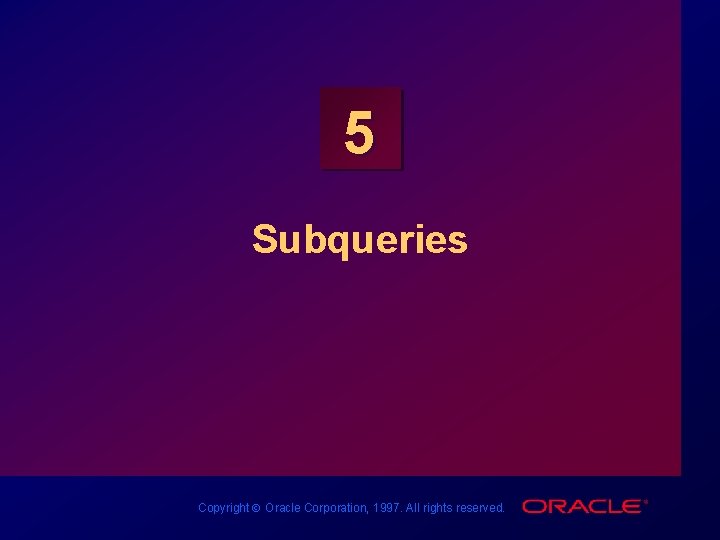 5

Subqueries

Copyright © Oracle Corporation, 1997. All rights reserved.

ORACLE®